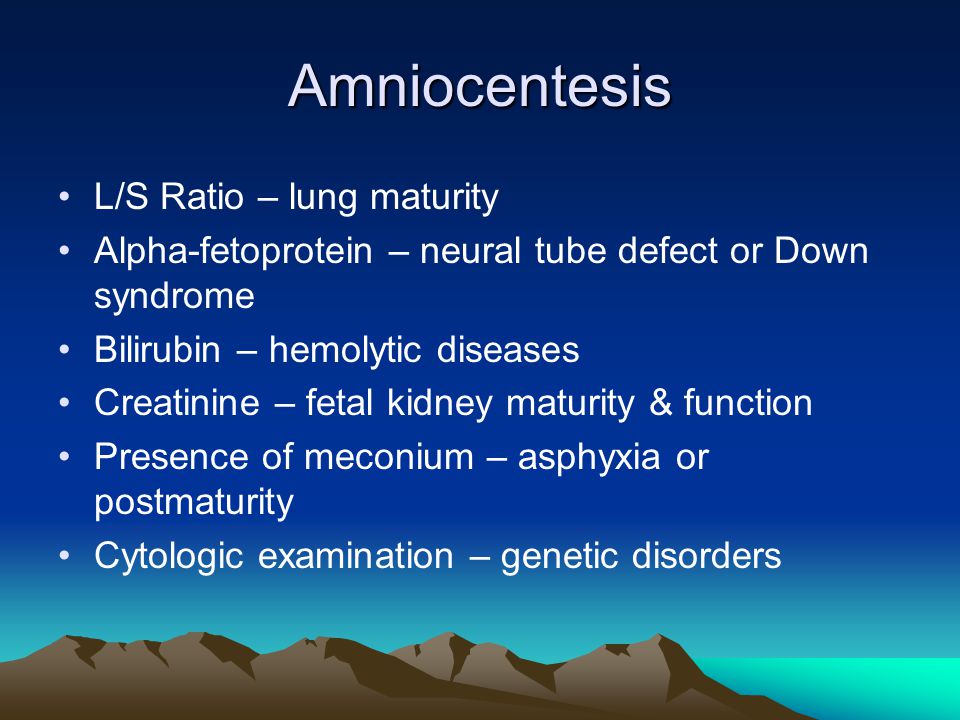 Amniocentesis

• L/S Ratio – lung maturity
• Alpha-fetoprotein – neural tube defect or Down syndrome
• Bilirubin – hemolytic diseases
• Creatinine – fetal kidney maturity & function
• Presence of meconium – asphyxia or postmaturity
• Cytologic examination – genetic disorders